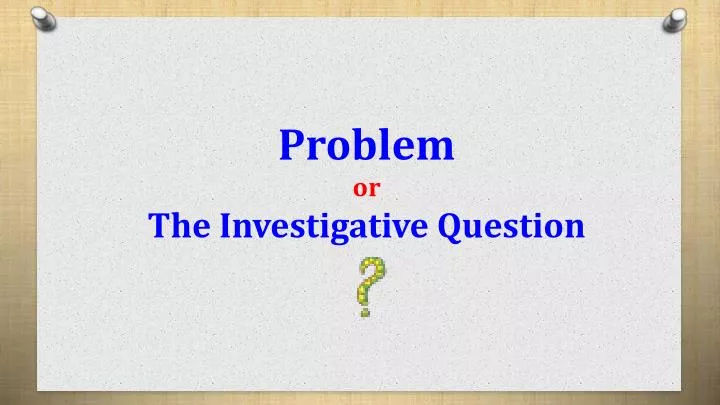 Problem
or
The Investigative Question
?